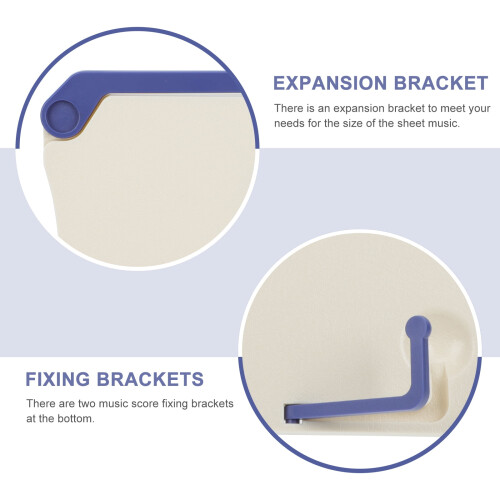 EXPANSION BRACKET

There is an expansion bracket to meet your needs for the size of the sheet music.

FIXING BRACKETS

There are two music score fixing brackets at the bottom.